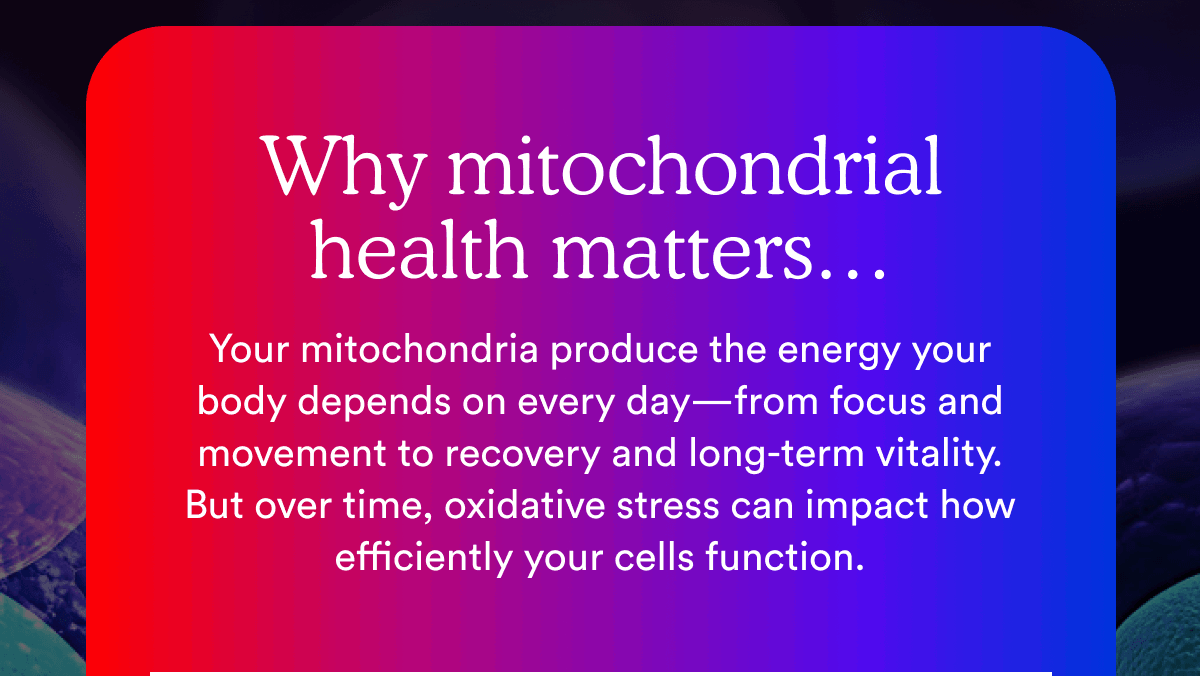 Why mitochondrial health matters…

Your mitochondria produce the energy your body depends on every day—from focus and movement to recovery and long-term vitality. But over time, oxidative stress can impact how efficiently your cells function.